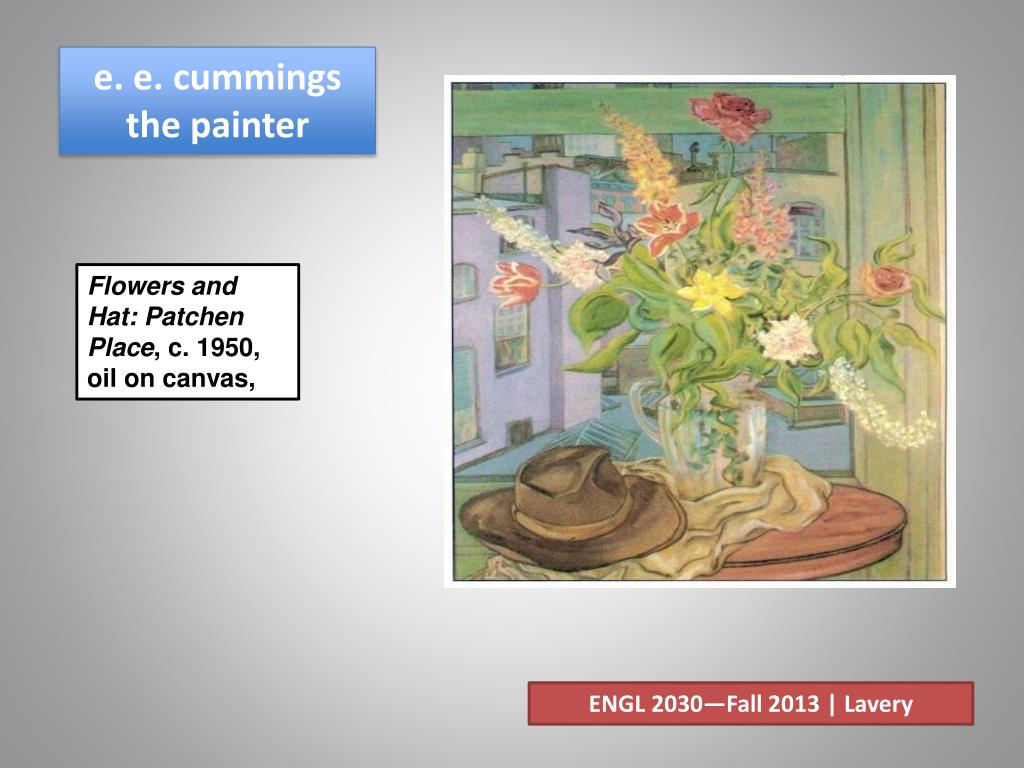 e. e. cummings the painter

Flowers and Hat: Patchen Place, c. 1950, oil on canvas,

ENGL 2030—Fall 2013 | Lavery